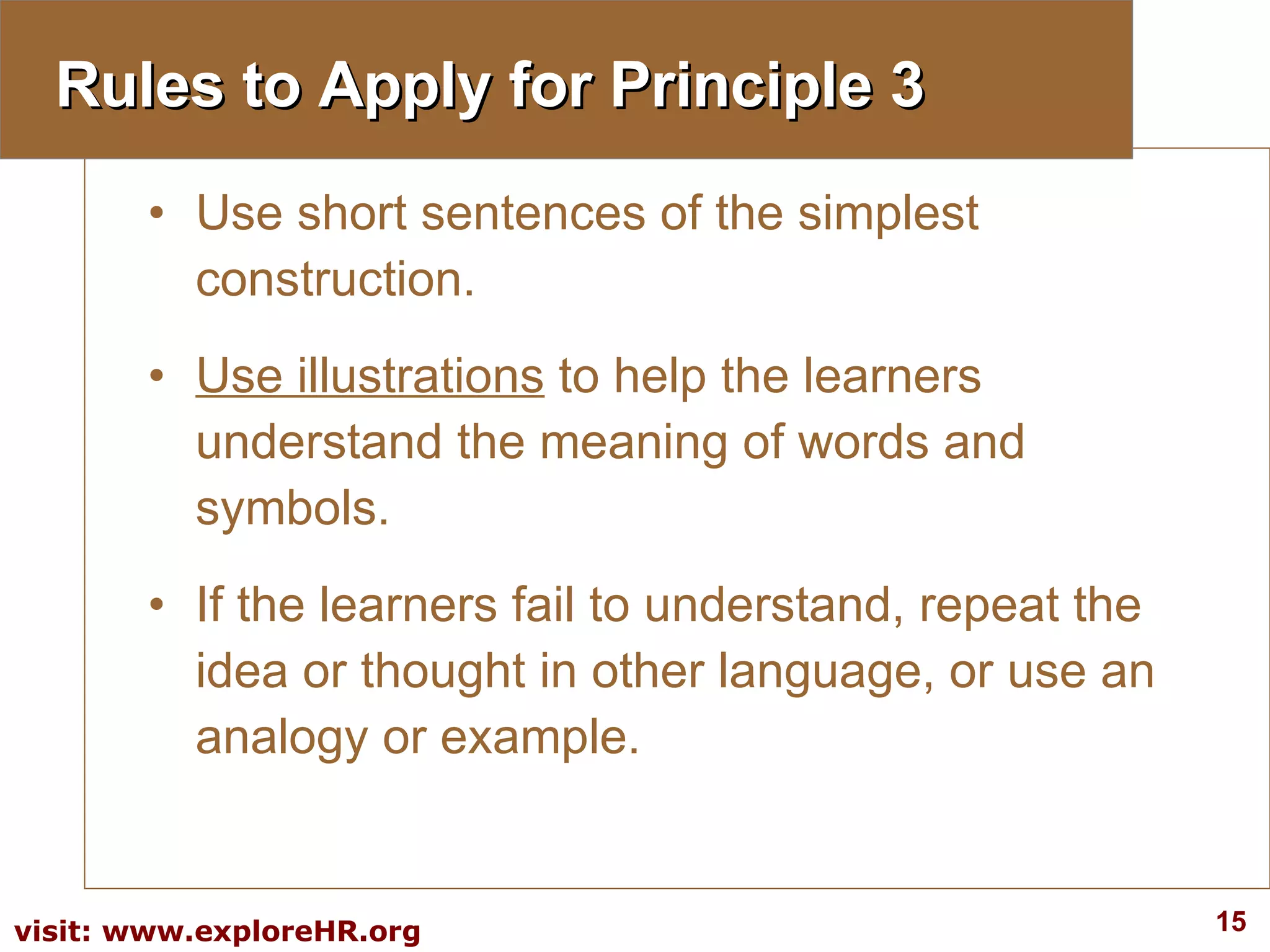 Rules to Apply for Principle 3

• Use short sentences of the simplest construction.

• Use illustrations to help the learners understand the meaning of words and symbols.

• If the learners fail to understand, repeat the idea or thought in other language, or use an analogy or example.

visit: www.exploreHR.org

15